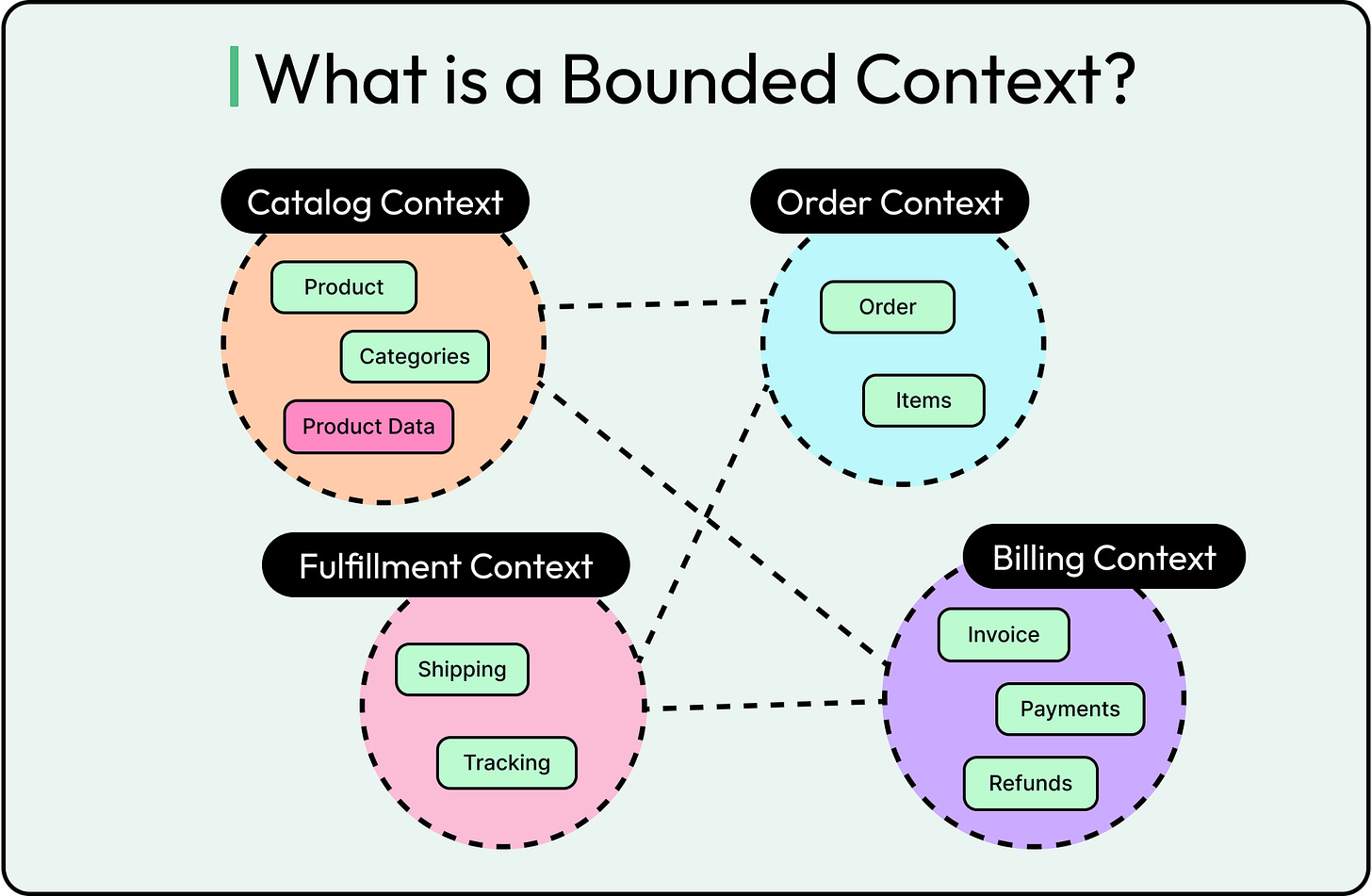 What is a Bounded Context?

Catalog Context
Product
Categories
Product Data

Order Context
Order
Items

Fulfillment Context
Shipping
Tracking

Billing Context
Invoice
Payments
Refunds